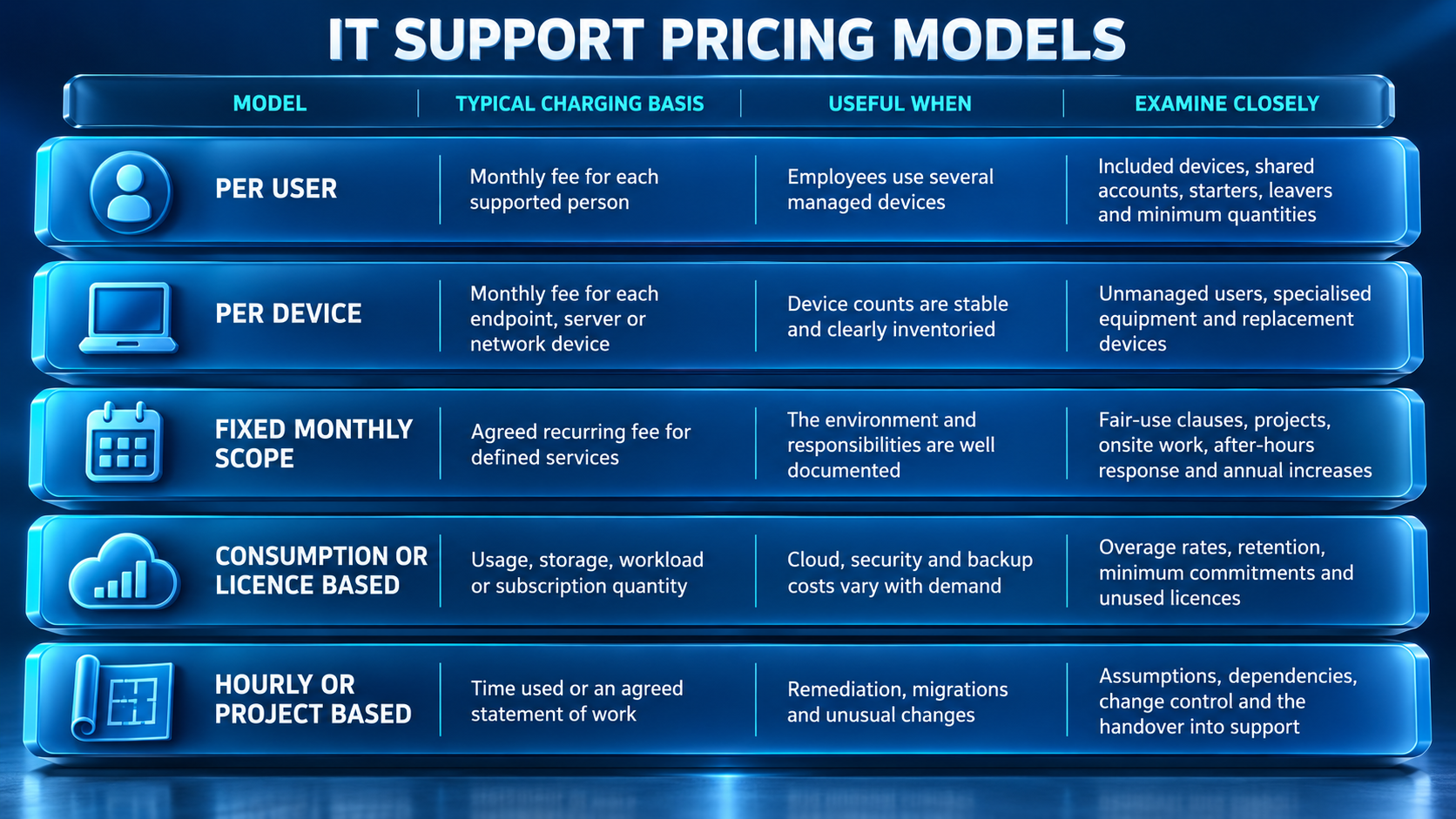 IT SUPPORT PRICING MODELS

| MODEL | TYPICAL CHARGING BASIS | USEFUL WHEN | EXAMINE CLOSELY |
|---|---|---|---|
| PER USER | Monthly fee for each supported person | Employees use several managed devices | Included devices, shared accounts, starters, leavers and minimum quantities |
| PER DEVICE | Monthly fee for each endpoint, server or network device | Device counts are stable and clearly inventoried | Unmanaged users, specialised equipment and replacement devices |
| FIXED MONTHLY SCOPE | Agreed recurring fee for defined services | The environment and responsibilities are well documented | Fair-use clauses, projects, onsite work, after-hours response and annual increases |
| CONSUMPTION OR LICENCE BASED | Usage, storage, workload or subscription quantity | Cloud, security and backup costs vary with demand | Overage rates, retention, minimum commitments and unused licences |
| HOURLY OR PROJECT BASED | Time used or an agreed statement of work | Remediation, migrations and unusual changes | Assumptions, dependencies, change control and the handover into support |